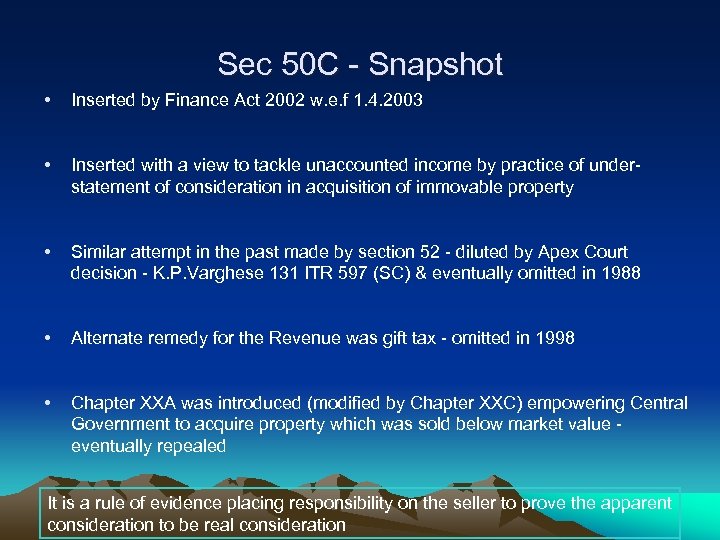 Sec 50C - Snapshot

• Inserted by Finance Act 2002 w.e.f 1.4.2003

• Inserted with a view to tackle unaccounted income by practice of under-statement of consideration in acquisition of immovable property

• Similar attempt in the past made by section 52 - diluted by Apex Court decision - K.P.Varghese 131 ITR 597 (SC) & eventually omitted in 1988

• Alternate remedy for the Revenue was gift tax - omitted in 1998

• Chapter XXA was introduced (modified by Chapter XXC) empowering Central Government to acquire property which was sold below market value - eventually repealed

It is a rule of evidence placing responsibility on the seller to prove the apparent consideration to be real consideration